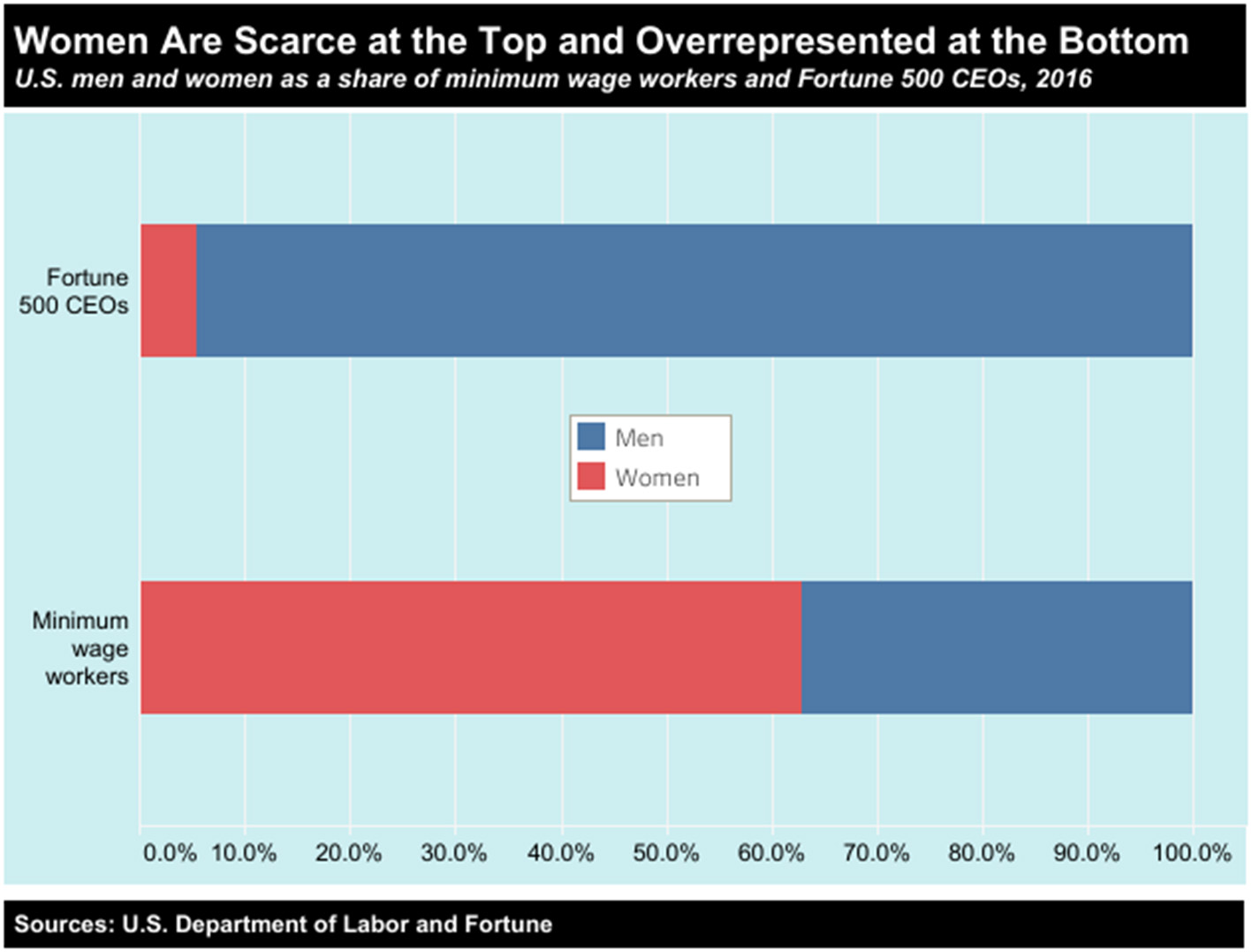 Women Are Scarce at the Top and Overrepresented at the Bottom
U.S. men and women as a share of minimum wage workers and Fortune 500 CEOs, 2016

Fortune 500 CEOs

Men
Women

Minimum wage workers

0.0% 10.0% 20.0% 30.0% 40.0% 50.0% 60.0% 70.0% 80.0% 90.0% 100.0%

Sources: U.S. Department of Labor and Fortune